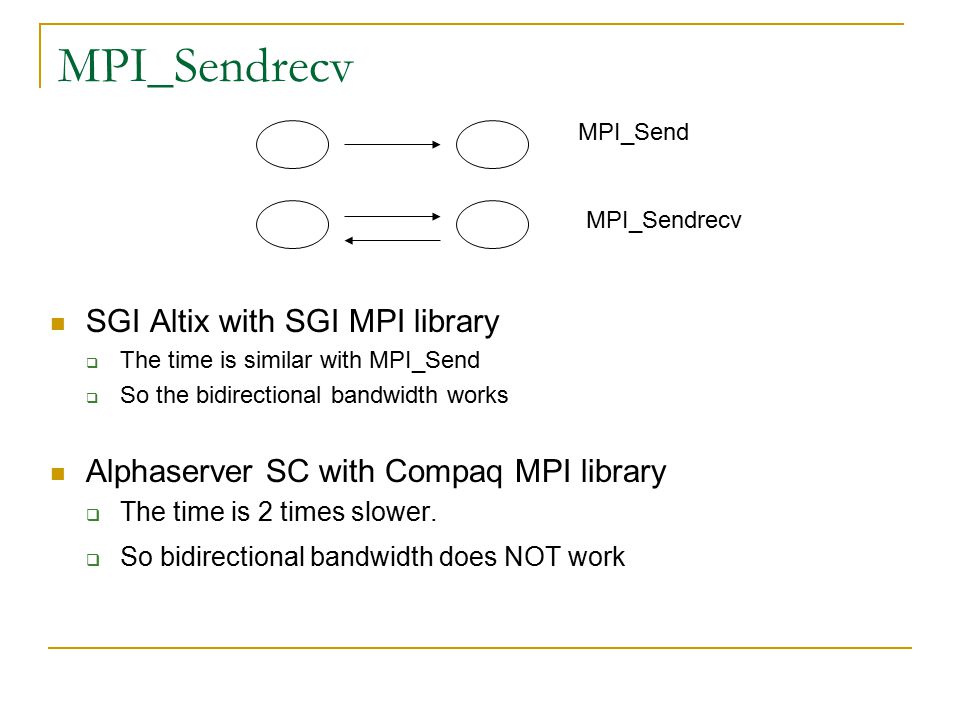 MPI_Sendrecv

MPI_Send

MPI_Sendrecv

SGI Altix with SGI MPI library

The time is similar with MPI_Send

So the bidirectional bandwidth works

Alphaserver SC with Compaq MPI library

The time is 2 times slower.

So bidirectional bandwidth does NOT work